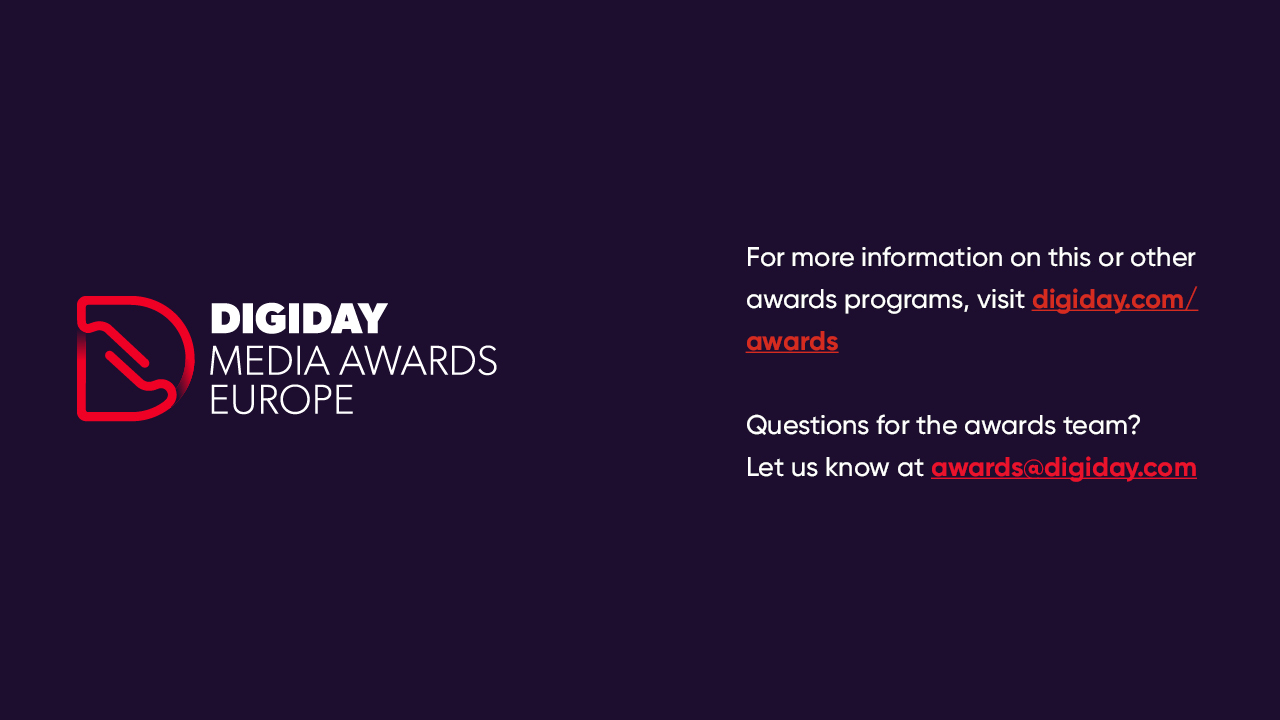 DIGIDAY
MEDIA AWARDS
EUROPE

For more information on this or other awards programs, visit digiday.com/awards

Questions for the awards team?
Let us know at awards@digiday.com